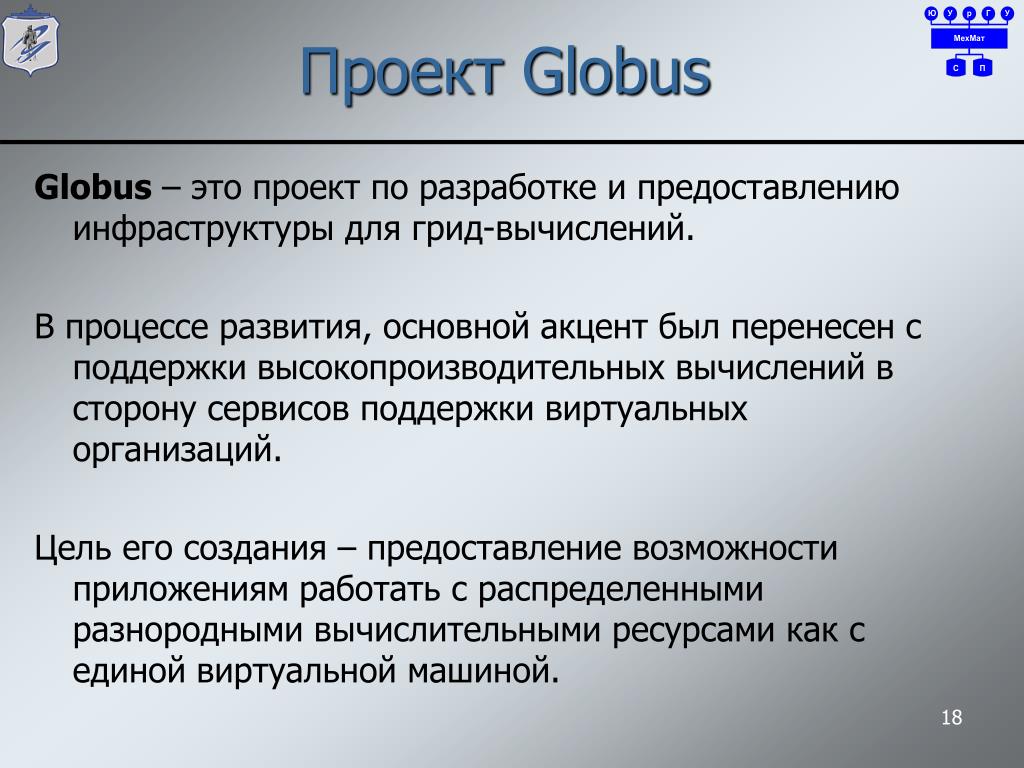 Ю У р Г У
МехМат
С П

Проект Globus

Globus – это проект по разработке и предоставлению инфраструктуры для грид-вычислений.

В процессе развития, основной акцент был перенесен с поддержки высокопроизводительных вычислений в сторону сервисов поддержки виртуальных организаций.

Цель его создания – предоставление возможности приложениям работать с распределенными разнородными вычислительными ресурсами как с единой виртуальной машиной.

18